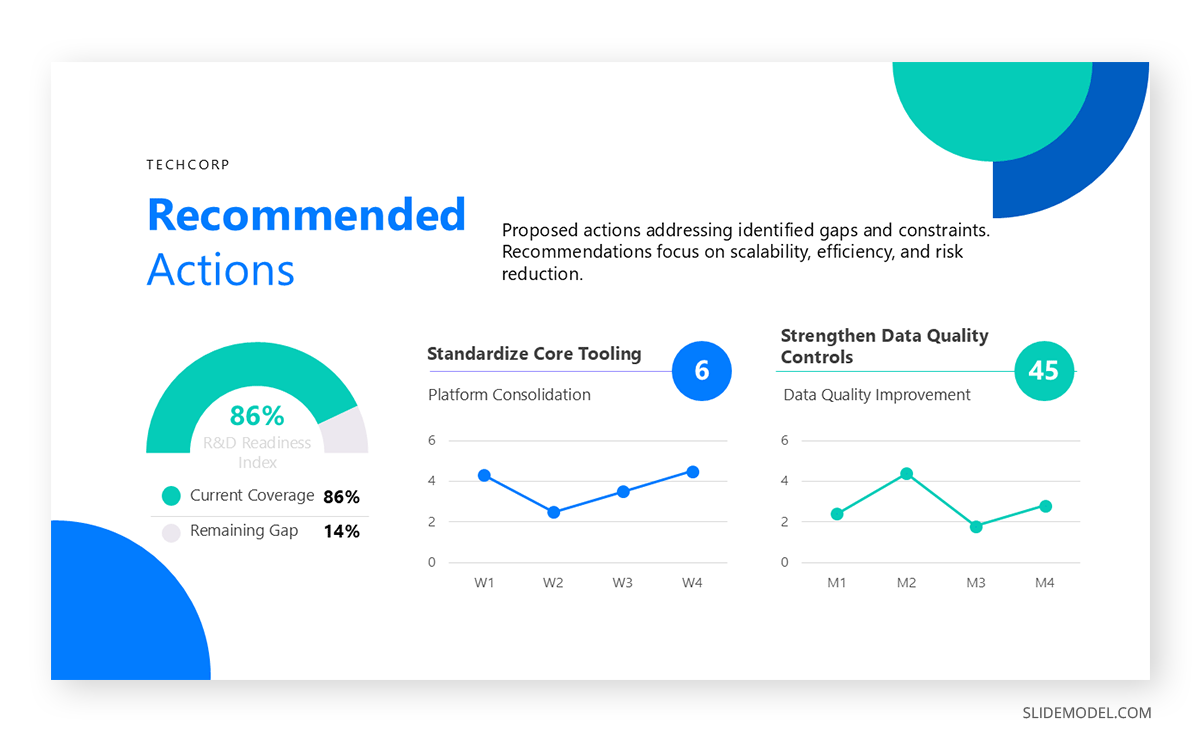 TECHCORP

Recommended
Actions

Proposed actions addressing identified gaps and constraints. Recommendations focus on scalability, efficiency, and risk reduction.

86%
R&D Readiness Index

Current Coverage 86%
Remaining Gap 14%

Standardize Core Tooling
6
Platform Consolidation

6
4
2
0
W1 W2 W3 W4

Strengthen Data Quality Controls
45
Data Quality Improvement

6
4
2
0
M1 M2 M3 M4

SLIDEMODEL.COM